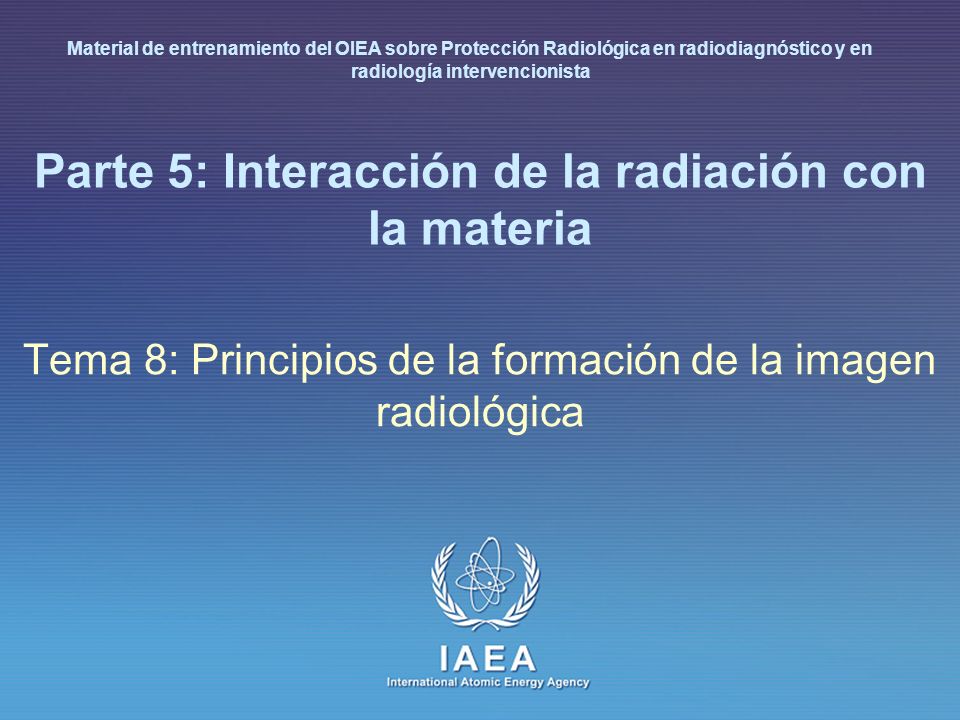 Material de entrenamiento del OIEA sobre Protección Radiológica en radiodiagnóstico y en radiología intervencionista

Parte 5: Interacción de la radiación con la materia

Tema 8: Principios de la formación de la imagen radiológica

IAEA
International Atomic Energy Agency